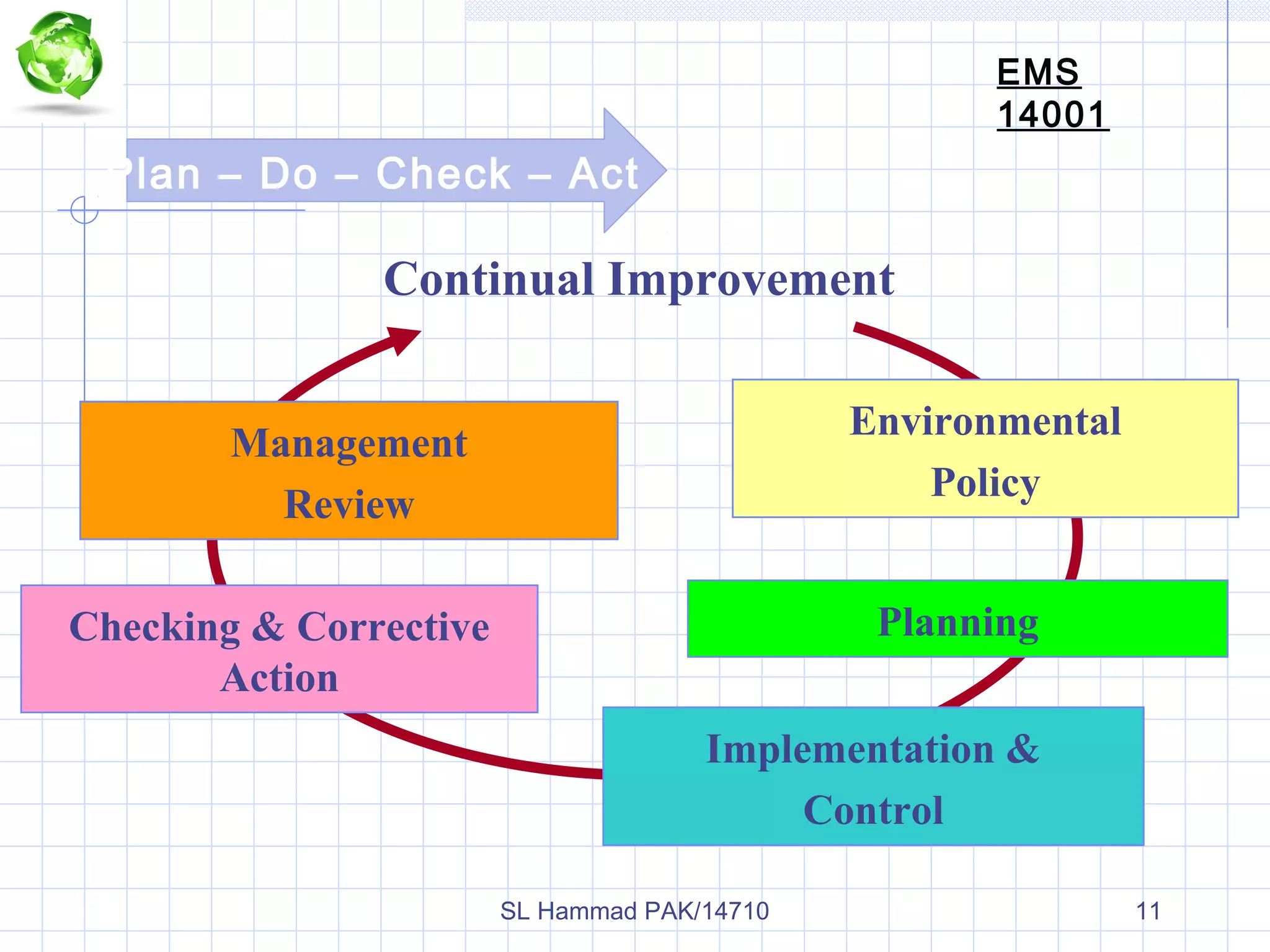 EMS 14001

Plan – Do – Check – Act

Continual Improvement

Environmental Policy

Planning

Implementation & Control

Checking & Corrective Action

Management Review

SL Hammad PAK/14710

11